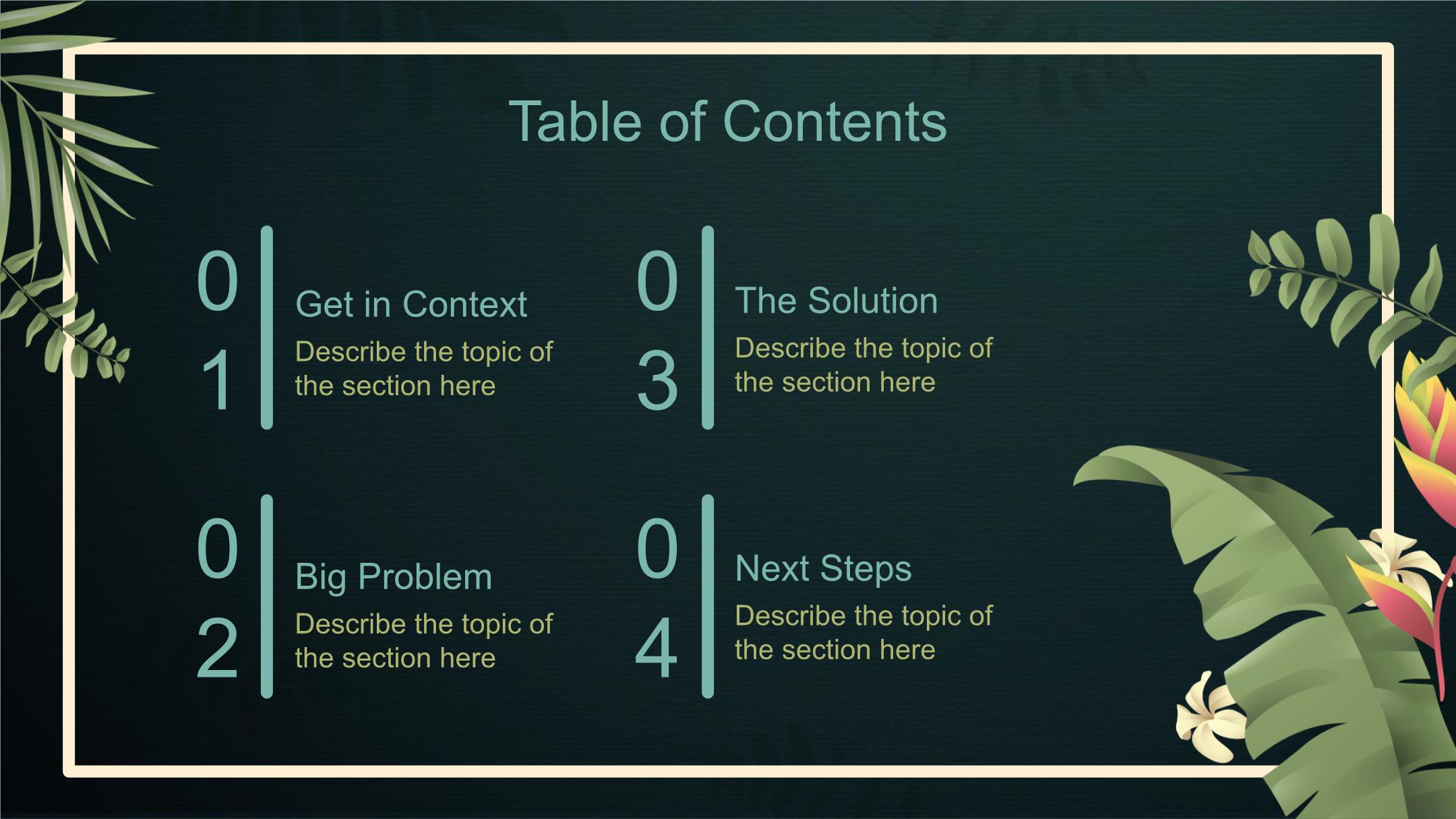 Table of Contents

01

Get in Context

Describe the topic of the section here

02

Big Problem

Describe the topic of the section here

03

The Solution

Describe the topic of the section here

04

Next Steps

Describe the topic of the section here